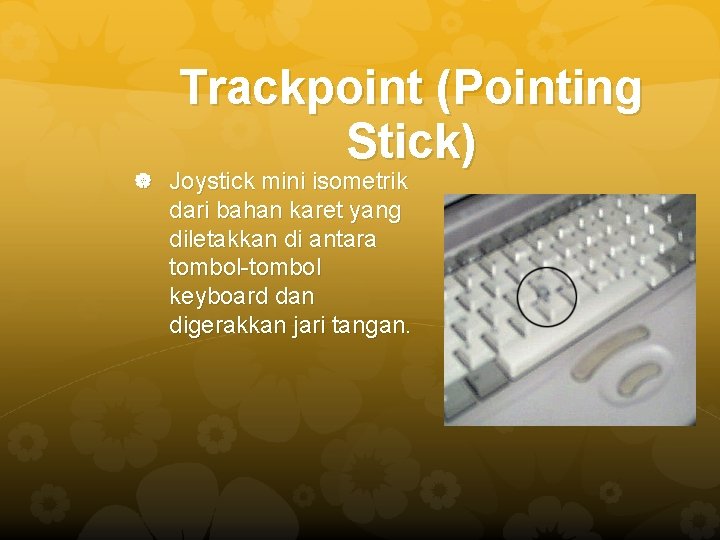 Trackpoint (Pointing Stick)

Joystick mini isometrik dari bahan karet yang diletakkan di antara tombol-tombol keyboard dan digerakkan jari tangan.